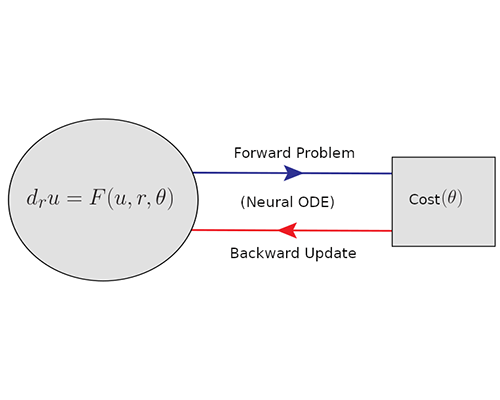 $d_r u = F(u, r, \theta)$

Forward Problem

(Neural ODE)

Backward Update

Cost$(\theta)$